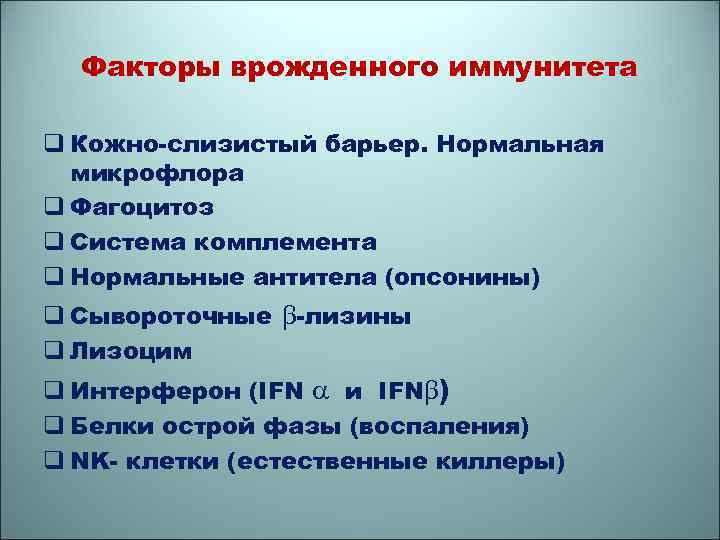 Факторы врожденного иммунитета

❑ Кожно-слизистый барьер. Нормальная микрофлора
❑ Фагоцитоз
❑ Система комплемента
❑ Нормальные антитела (опсонины)
❑ Сывороточные $\beta$-лизины
❑ Лизоцим
❑ Интерферон (IFN $\alpha$ и IFN$\beta$)
❑ Белки острой фазы (воспаления)
❑ NK- клетки (естественные киллеры)